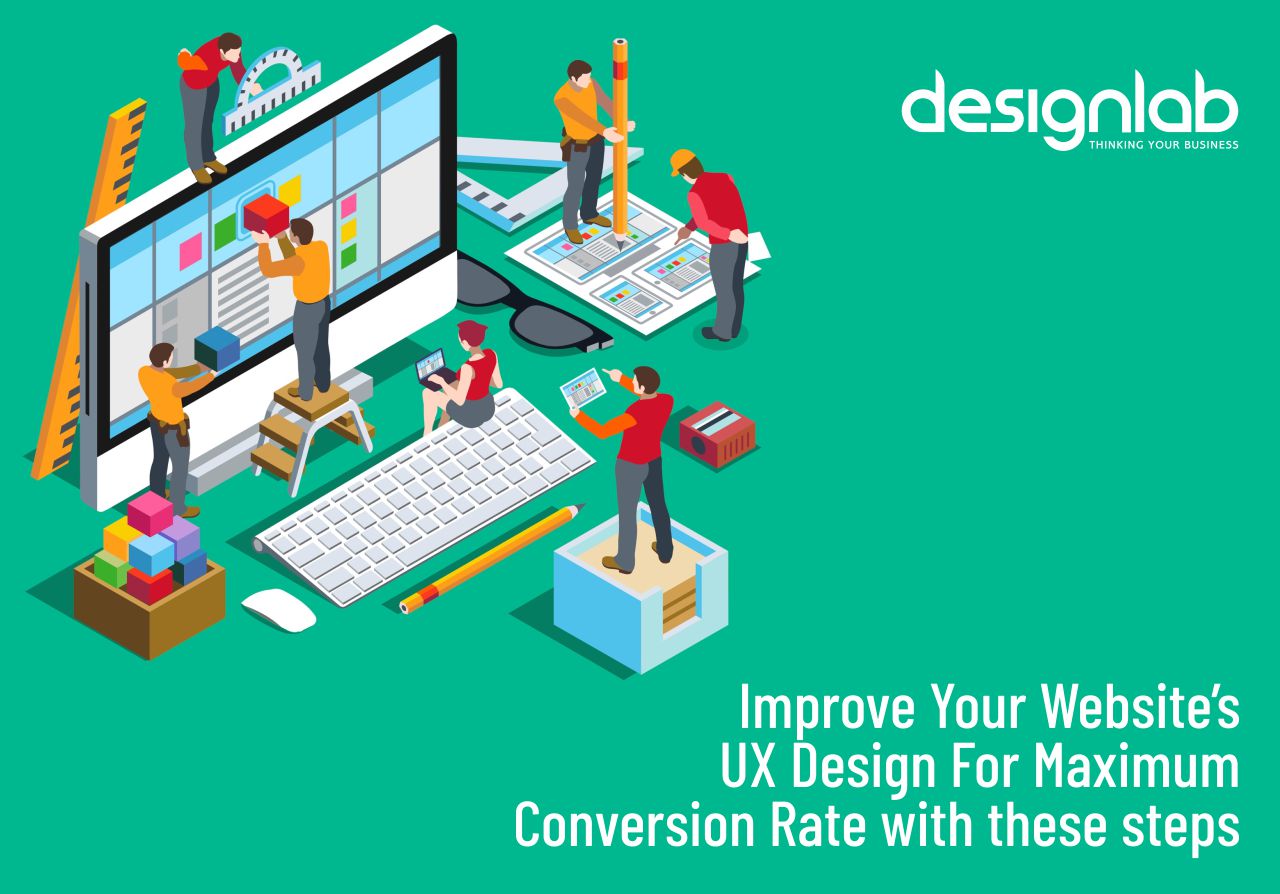 designlab
THINKING YOUR BUSINESS

Improve Your Website's UX Design For Maximum Conversion Rate with these steps